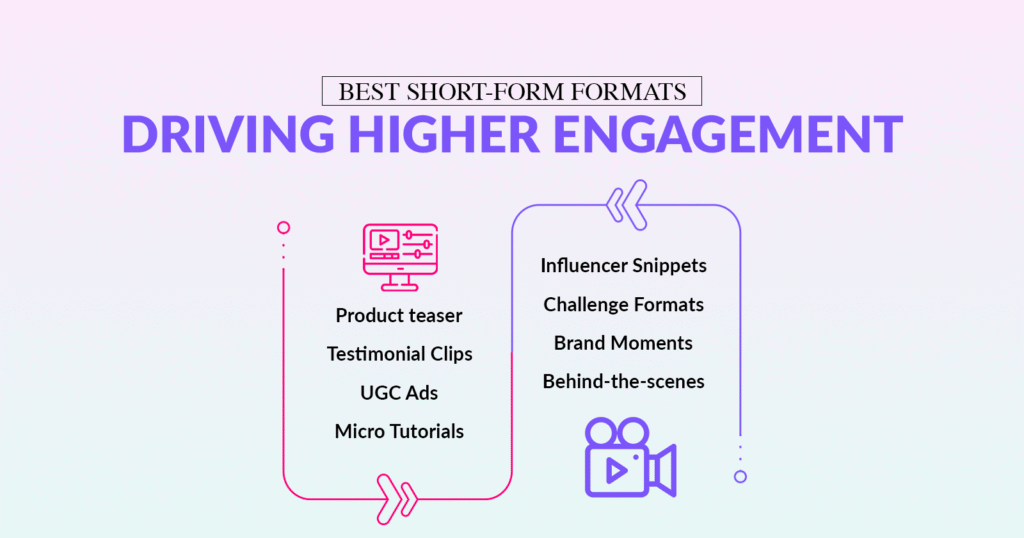 BEST SHORT-FORM FORMATS
DRIVING HIGHER ENGAGEMENT

Product teaser
Testimonial Clips
UGC Ads
Micro Tutorials

Influencer Snippets
Challenge Formats
Brand Moments
Behind-the-scenes